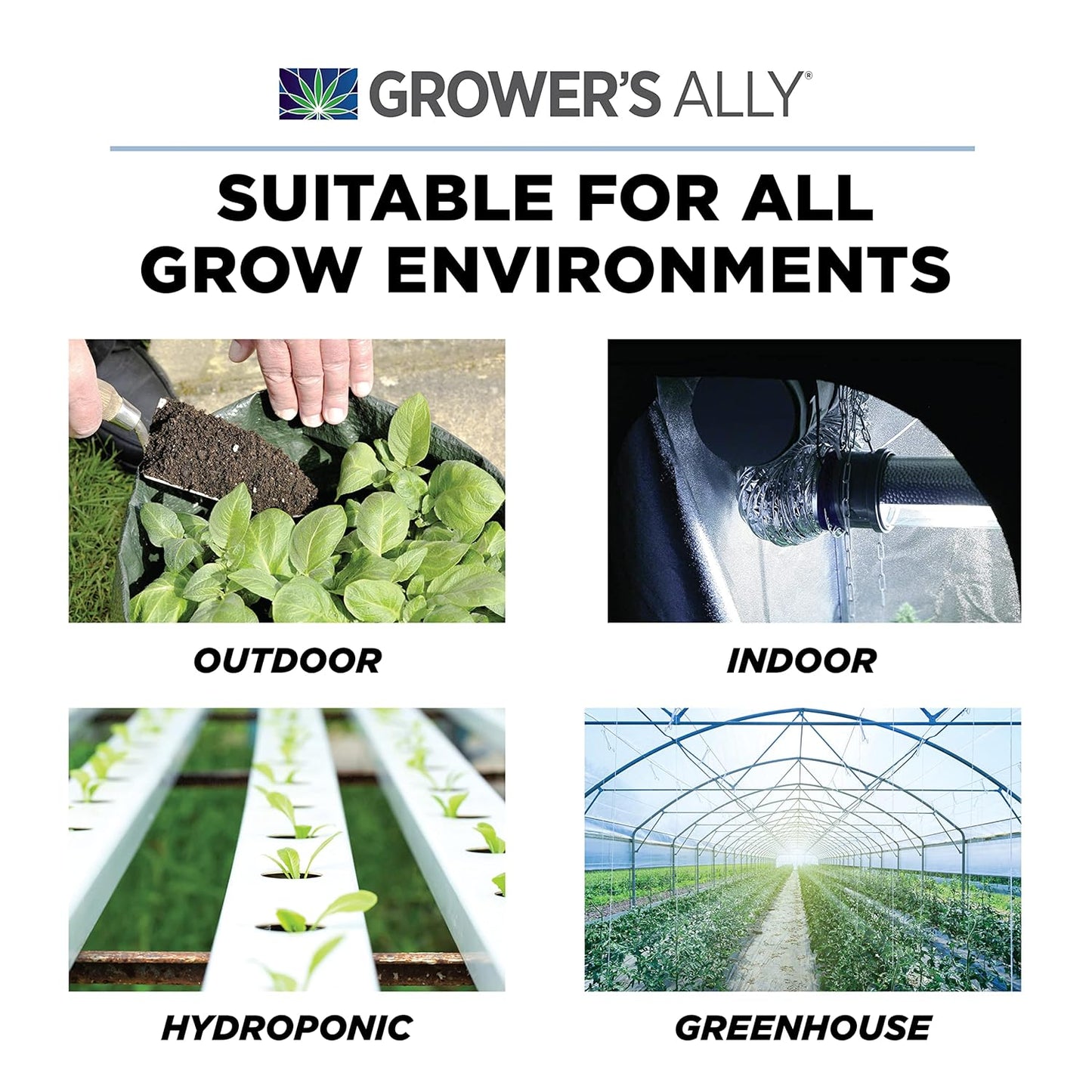 GROWER'S ALLY®

SUITABLE FOR ALL GROW ENVIRONMENTS

OUTDOOR

INDOOR

HYDROPONIC

GREENHOUSE